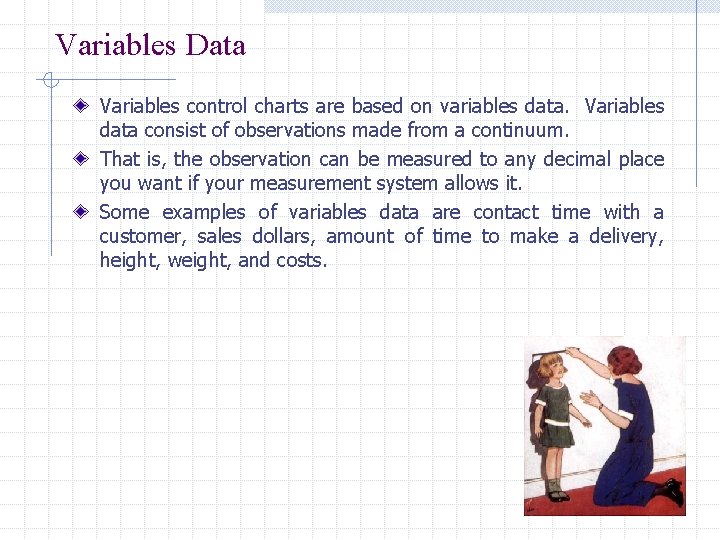 Variables Data

Variables control charts are based on variables data. Variables data consist of observations made from a continuum.

That is, the observation can be measured to any decimal place you want if your measurement system allows it.

Some examples of variables data are contact time with a customer, sales dollars, amount of time to make a delivery, height, weight, and costs.